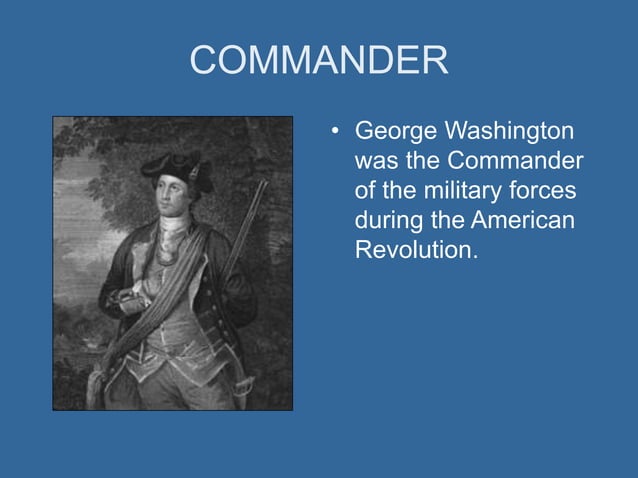 COMMANDER

• George Washington was the Commander of the military forces during the American Revolution.